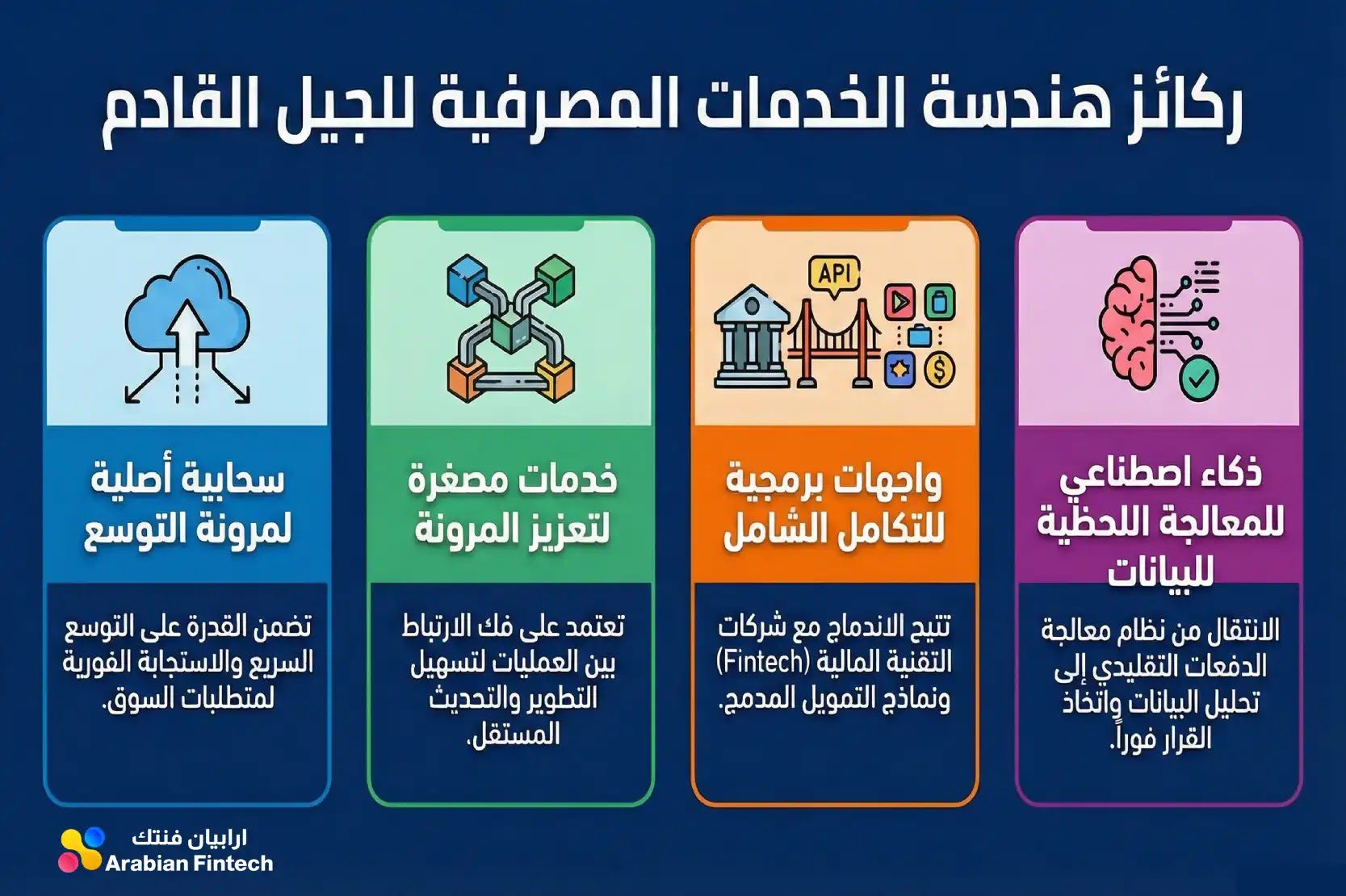 ركائز هندسة الخدمات المصرفية للجيل القادم

API

ذكاء اصطناعي للمعالجة اللحظية للبيانات

الانتقال من نظام معالجة الدفعات التقليدي إلى تحليل البيانات واتخاذ القرار فوراً.

واجهات برمجية للتكامل الشامل

تتيح الاندماج مع شركات التقنية المالية (Fintech) ونماذج التمويل المدمج.

خدمات مصغرة لتعزيز المرونة

تعتمد على فك الارتباط بين العمليات لتسهيل التطوير والتحديث المستقل.

سحابية أصلية لمرونة التوسع

تضمن القدرة على التوسع السريع والاستجابة الفورية لمتطلبات السوق.

ارابيان فنتك
Arabian Fintech